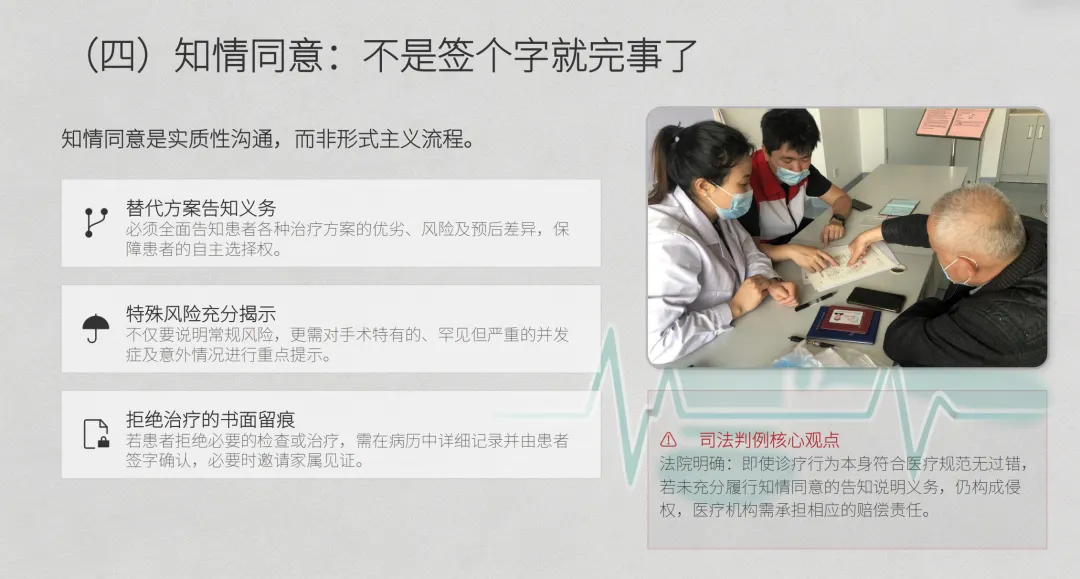 （四）知情同意：不是签个字就完事了

知情同意是实质性沟通，而非形式主义流程。

替代方案告知义务
必须全面告知患者各种治疗方案的优劣、风险及预后差异，保障患者的自主选择权。

特殊风险充分揭示
不仅要说明常规风险，更需对手术特有的、罕见但严重的并发症及意外情况进行重点提示。

拒绝治疗的书面留痕
若患者拒绝必要的检查或治疗，需在病历中详细记录并由患者签字确认，必要时邀请家属见证。

司法判例核心观点
法院明确：即使诊疗行为本身符合医疗规范无过错，若未充分履行知情同意的告知说明义务，仍构成侵权，医疗机构需承担相应的赔偿责任。